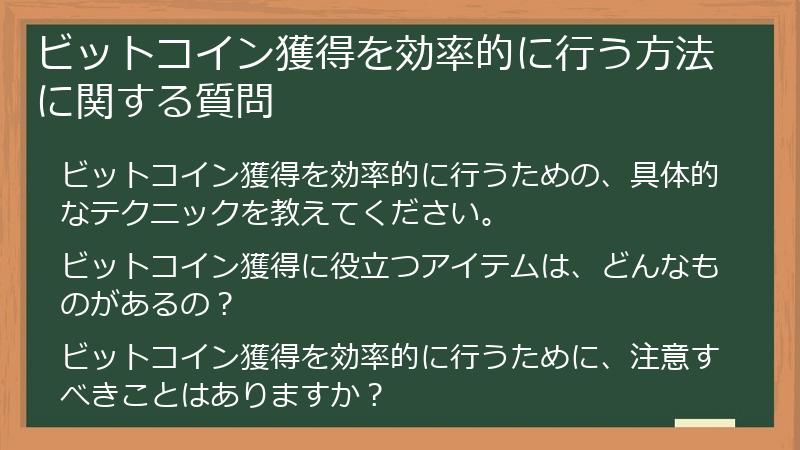 ビットコイン獲得を効率的に行う方法に関する質問

ビットコイン獲得を効率的に行うための、具体的なテクニックを教えてください。

ビットコイン獲得に役立つアイテムは、どんなものがあるの？

ビットコイン獲得を効率的に行うために、注意すべきことはありますか？